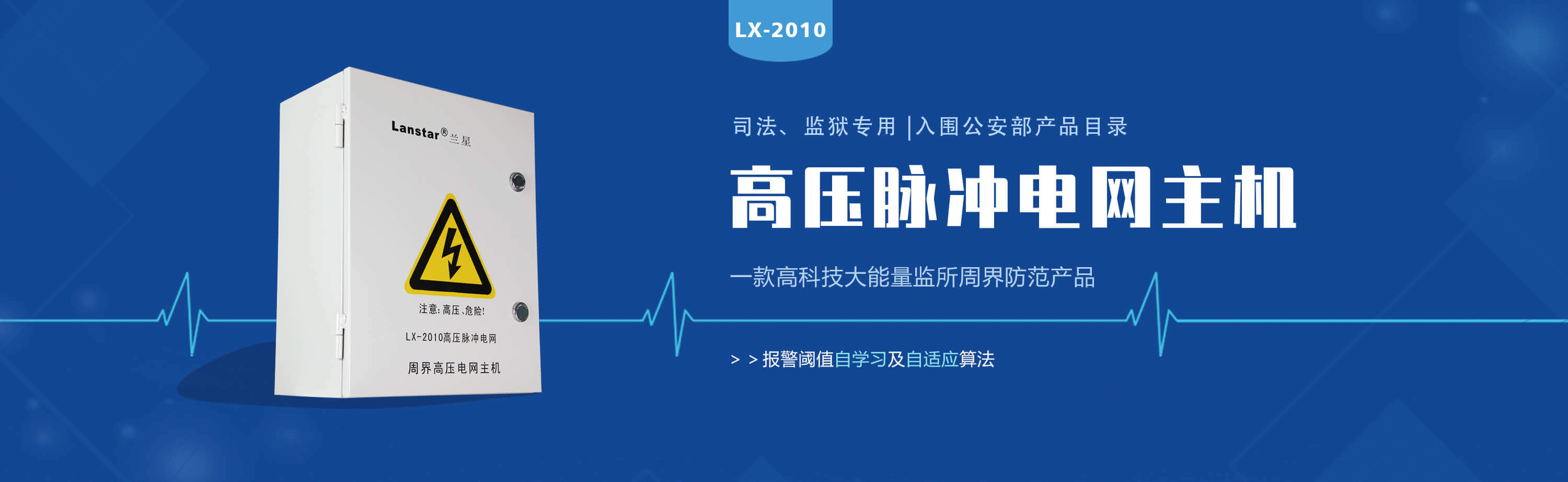 LX-2010

Lanstar® 兰星

注意：高压、危险！

LX-2010高压脉冲电网

周界高压电网主机

司法、监狱专用 |入围公安部产品目录

高压脉冲电网主机

一款高科技大能量监所周界防范产品

> > 报警阈值自学习及自适应算法